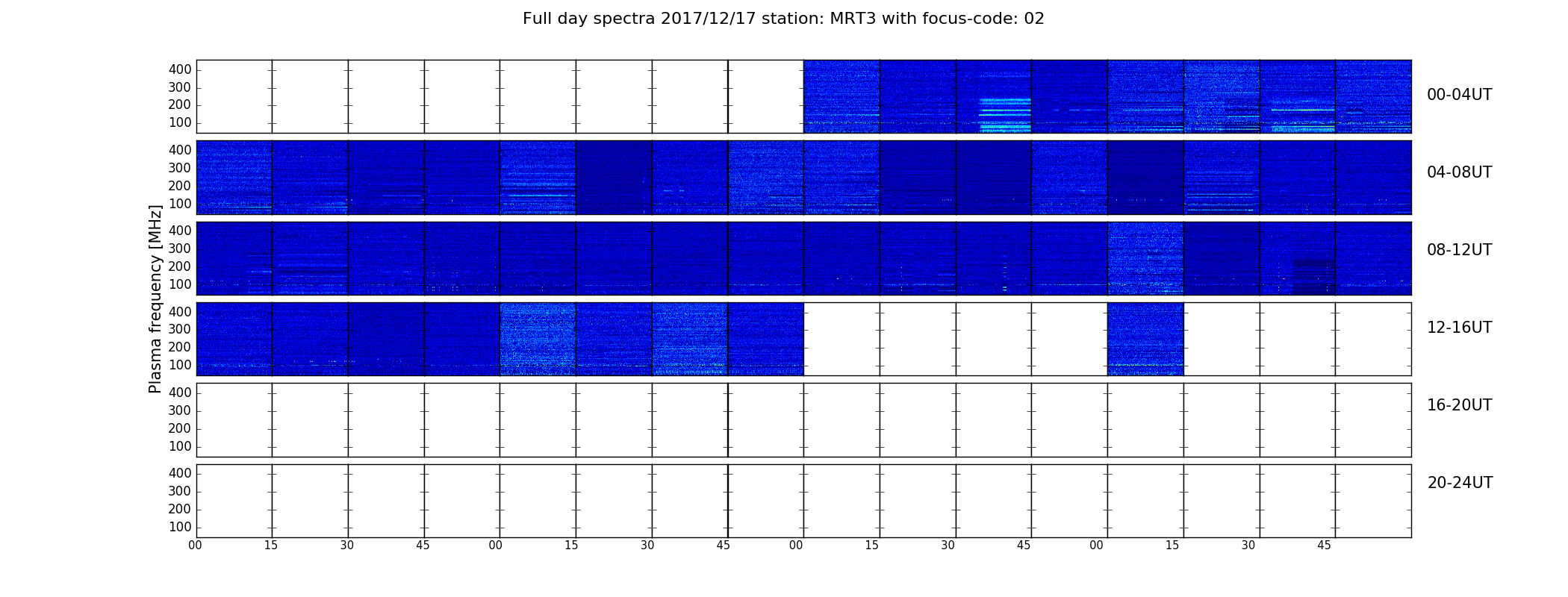 Full day spectra 2017/12/17 station: MRT3 with focus-code: 02

Plasma frequency [MHz]

400
300
200
100

00-04UT

400
300
200
100

04-08UT

400
300
200
100

08-12UT

400
300
200
100

12-16UT

400
300
200
100

16-20UT

400
300
200
100

20-24UT

00 15 30 45 00 15 30 45 00 15 30 45 00 15 30 45